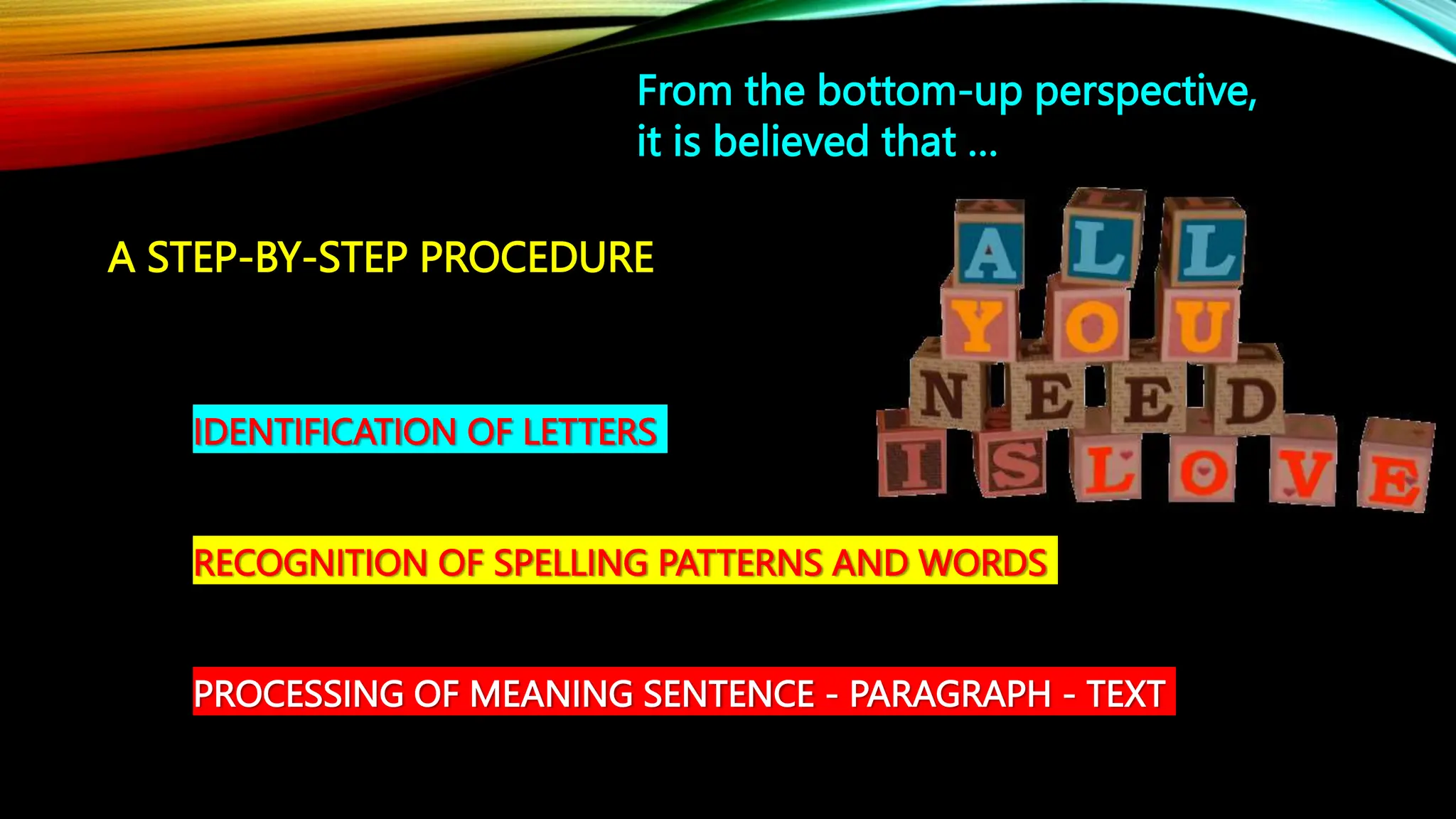 From the bottom-up perspective, it is believed that ...

A STEP-BY-STEP PROCEDURE

ALL
YOU
NEED
IS LOVE

IDENTIFICATION OF LETTERS

RECOGNITION OF SPELLING PATTERNS AND WORDS

PROCESSING OF MEANING SENTENCE - PARAGRAPH - TEXT